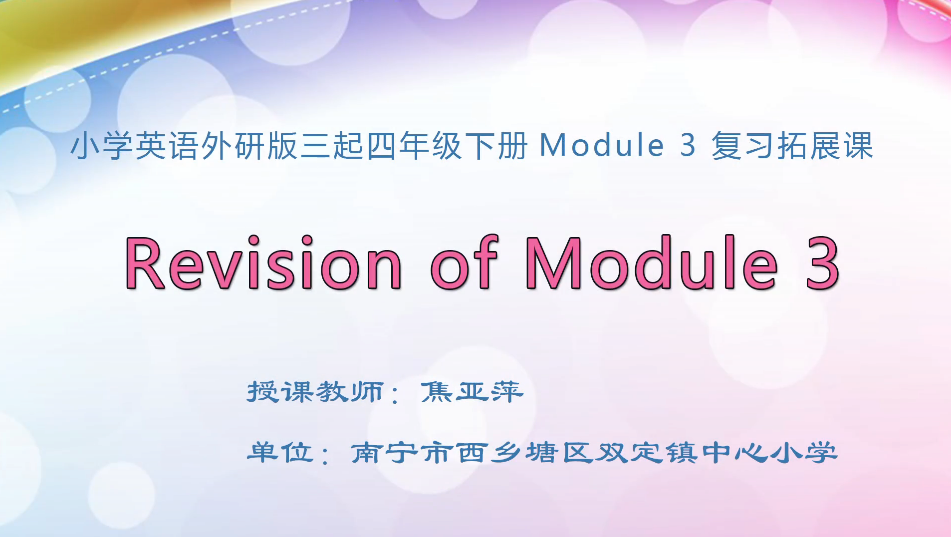 小学英语外研版三起四年级下册 Module 3 复习拓展课

Revision of Module 3

授课教师：焦亚萍

单位：南宁市西乡塘区双定镇中心小学